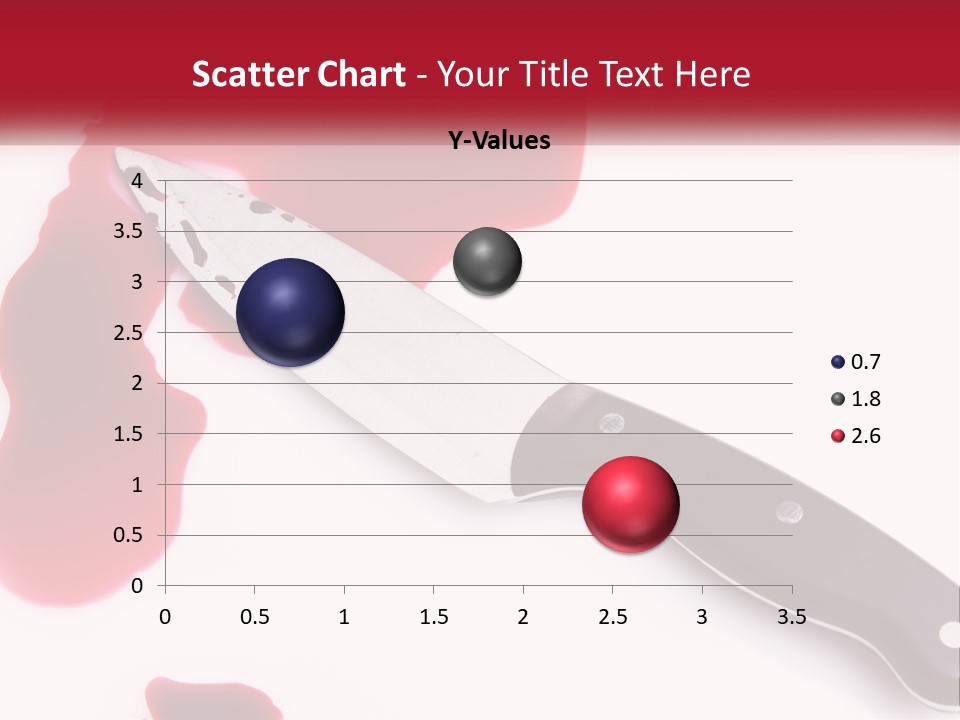 Scatter Chart - Your Title Text Here

Y-Values

4
3.5
3
2.5
2
1.5
1
0.5
0

0 0.5 1 1.5 2 2.5 3 3.5

0.7
1.8
2.6